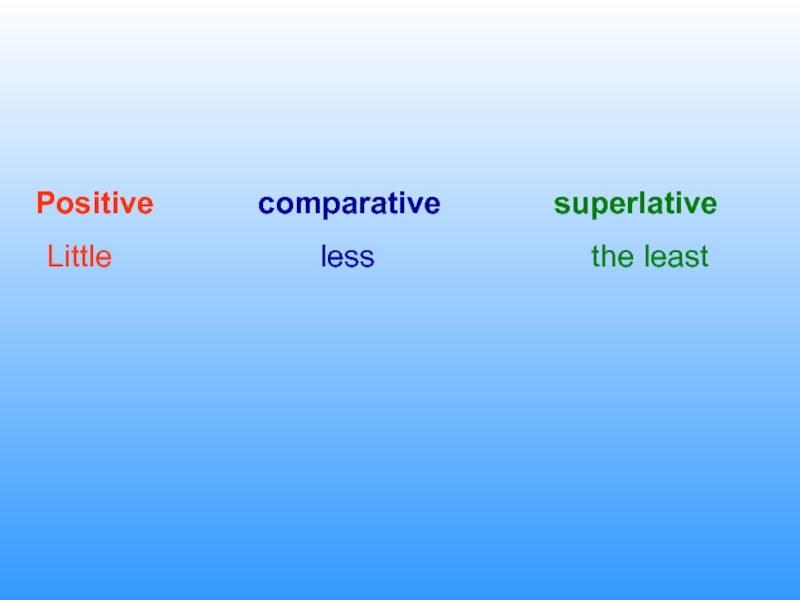 | Positive | comparative | superlative |
|---|---|---|
| Little | less | the least |